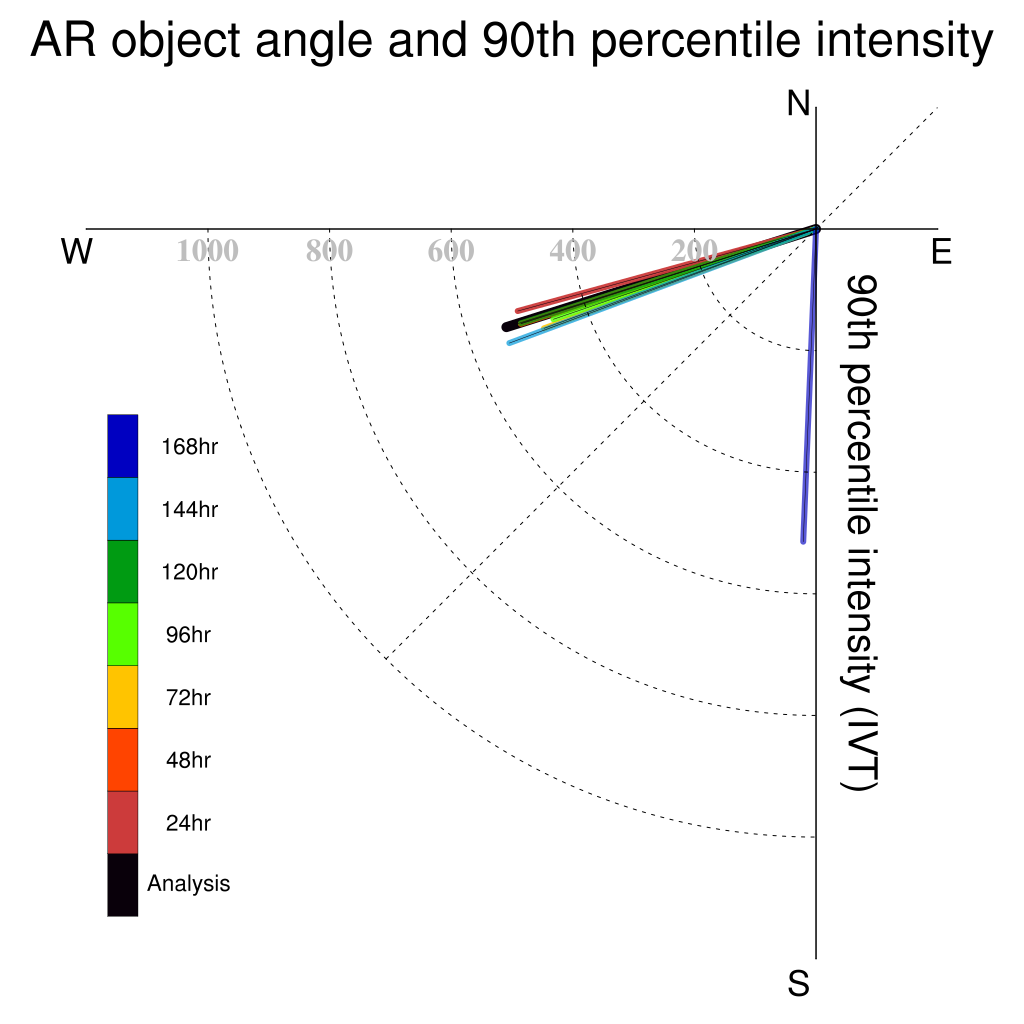 AR object angle and 90th percentile intensity

N

W

E

S

1000 800 600 400 200

90th percentile intensity (IVT)

168hr
144hr
120hr
96hr
72hr
48hr
24hr
Analysis